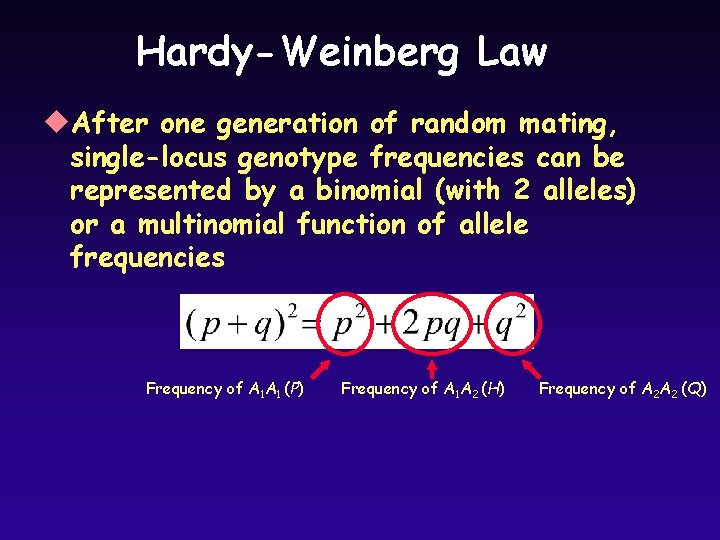 Hardy-Weinberg Law

After one generation of random mating, single-locus genotype frequencies can be represented by a binomial (with 2 alleles) or a multinomial function of allele frequencies

$(p+q)^2 = p^2 + 2pq + q^2$

Frequency of $A_1A_1$ ($P$)

Frequency of $A_1A_2$ ($H$)

Frequency of $A_2A_2$ ($Q$)